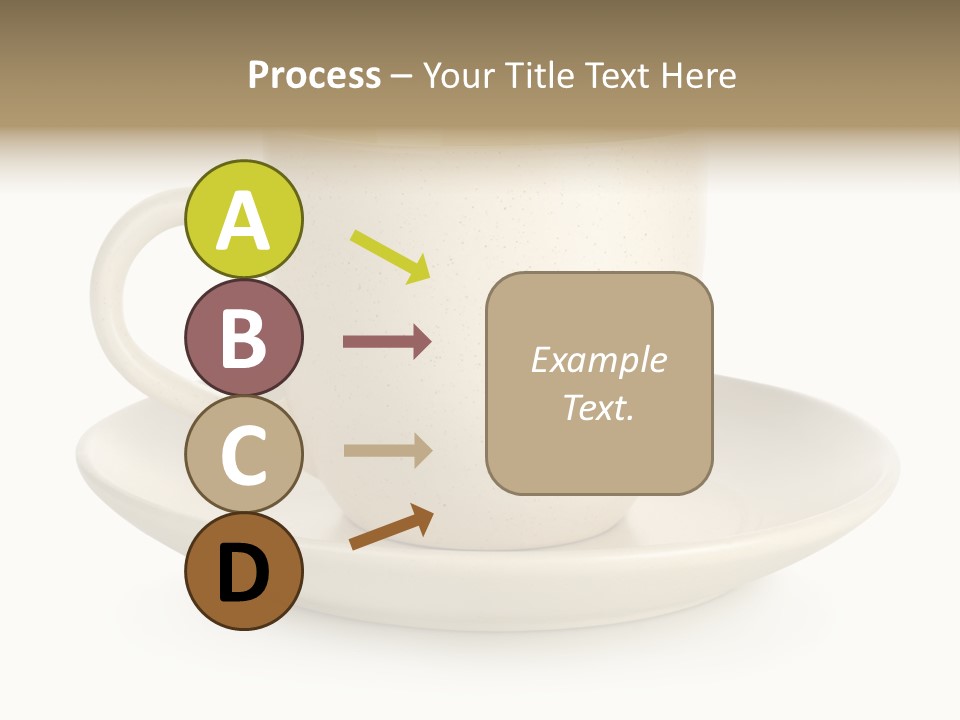 Process – Your Title Text Here

A

B

C

D

Example Text.